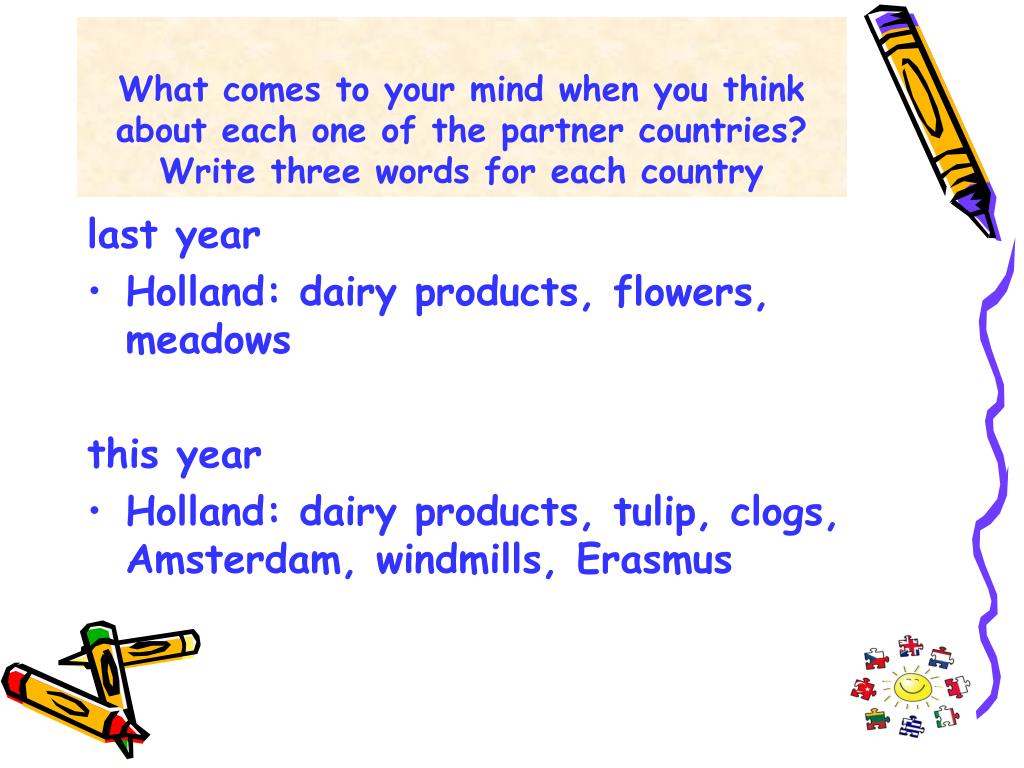 What comes to your mind when you think about each one of the partner countries? Write three words for each country

last year

• Holland: dairy products, flowers, meadows

this year

• Holland: dairy products, tulip, clogs, Amsterdam, windmills, Erasmus